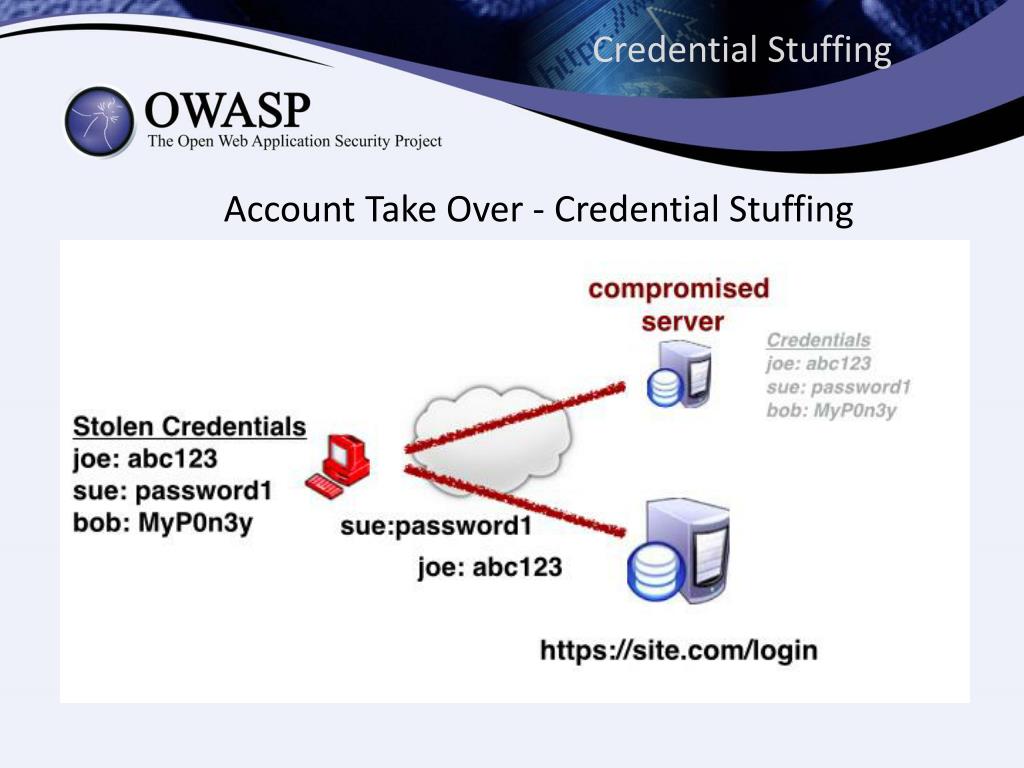 Credential Stuffing

OWASP
The Open Web Application Security Project

Account Take Over - Credential Stuffing

compromised server

Credentials
joe: abc123
sue: password1
bob: MyP0n3y

Stolen Credentials
joe: abc123
sue: password1
bob: MyP0n3y

sue:password1
joe: abc123

https://site.com/login